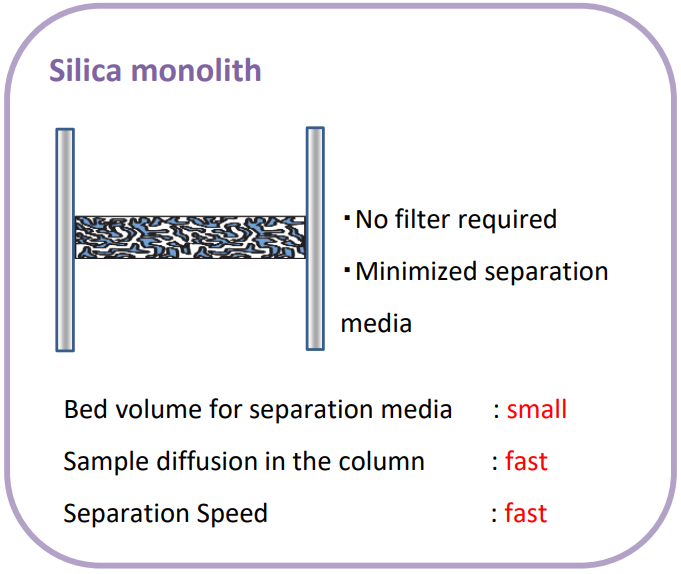 Silica monolith

・No filter required

・Minimized separation media

Bed volume for separation media : small

Sample diffusion in the column : fast

Separation Speed : fast